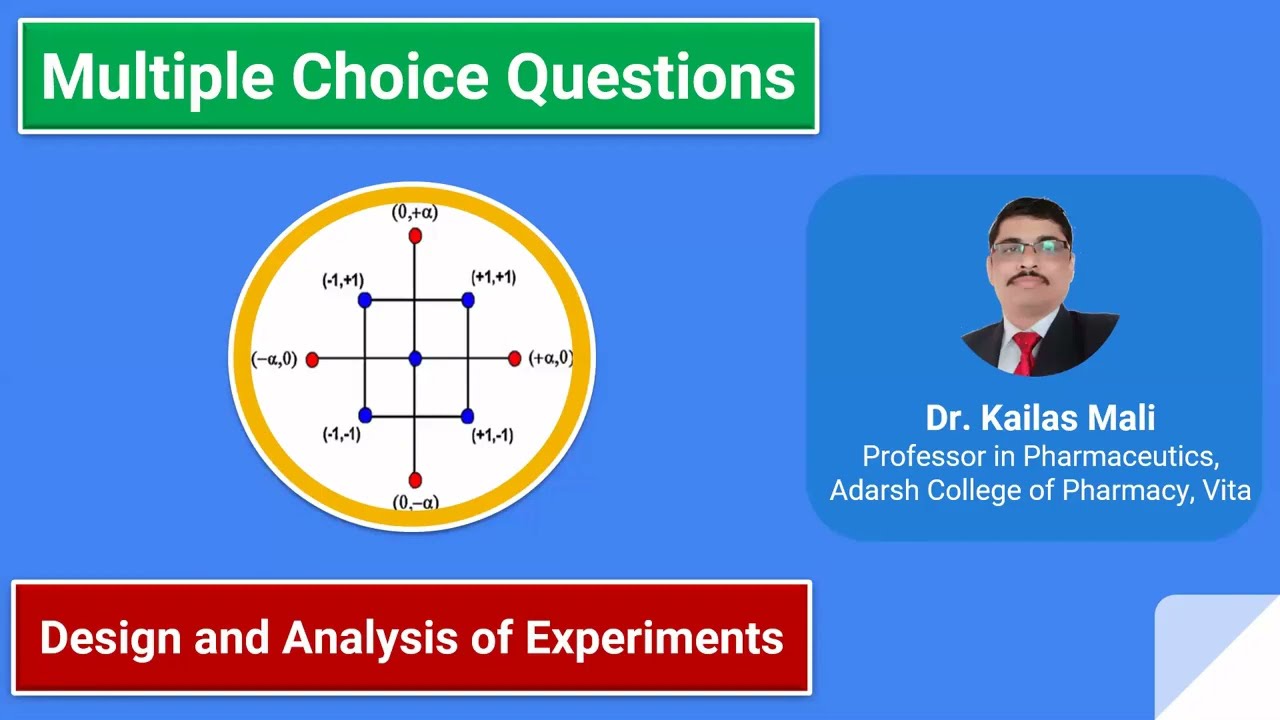 Multiple Choice Questions

$(0,+\alpha)$

$(-1,+1)$

$(+1,+1)$

$(-\alpha,0)$

$(+\alpha,0)$

$(-1,-1)$

$(+1,-1)$

$(0,-\alpha)$

Dr. Kailas Mali
Professor in Pharmaceutics,
Adarsh College of Pharmacy, Vita

Design and Analysis of Experiments